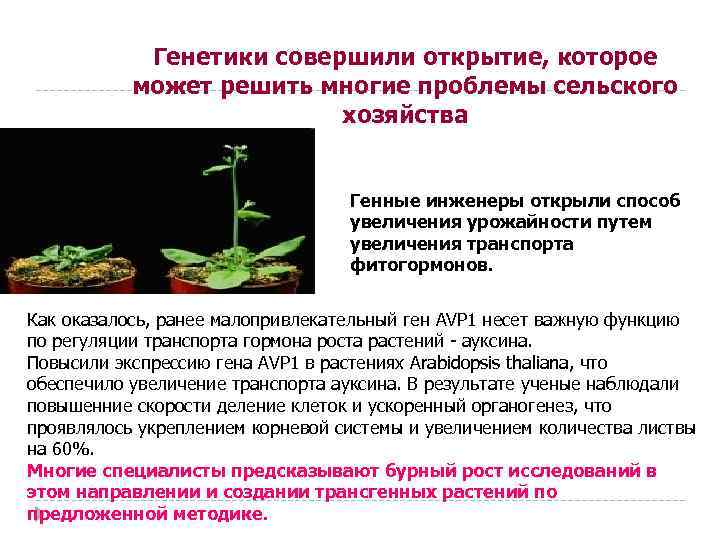 Генетики совершили открытие, которое может решить многие проблемы сельского хозяйства

Генные инженеры открыли способ увеличения урожайности путем увеличения транспорта фитогормонов.

Как оказалось, ранее малопривлекательный ген AVP1 несет важную функцию по регуляции транспорта гормона роста растений - ауксина.
Повысили экспрессию гена AVP1 в растениях Arabidopsis thaliana, что обеспечило увеличение транспорта ауксина. В результате ученые наблюдали повышенние скорости деление клеток и ускоренный органогенез, что проявлялось укреплением корневой системы и увеличением количества листвы на 60%.
Многие специалисты предсказывают бурный рост исследований в этом направлении и создании трансгенных растений по предложенной методике.